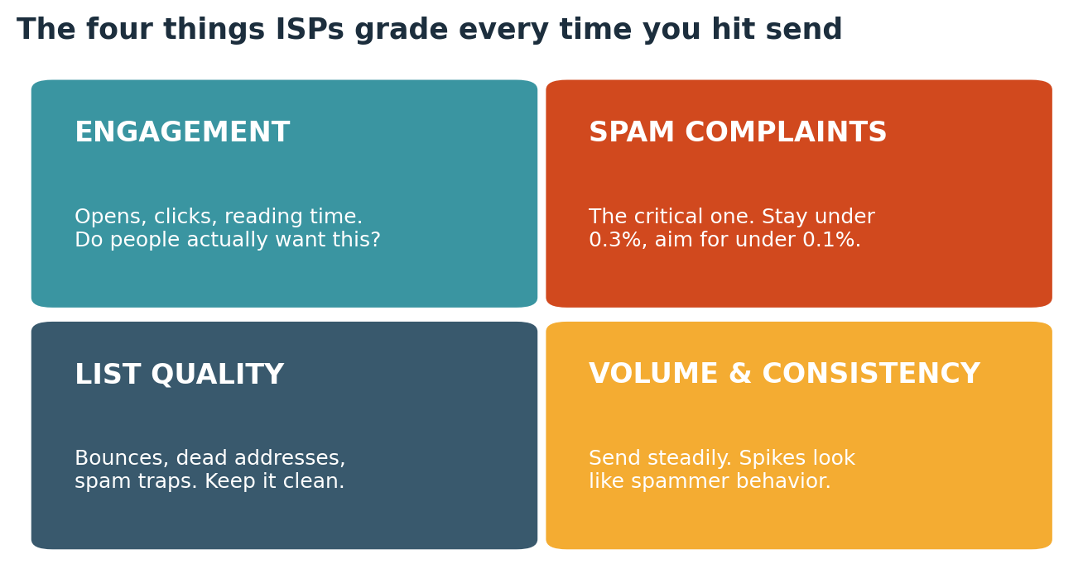 The four things ISPs grade every time you hit send

ENGAGEMENT

Opens, clicks, reading time. Do people actually want this?

SPAM COMPLAINTS

The critical one. Stay under 0.3%, aim for under 0.1%.

LIST QUALITY

Bounces, dead addresses, spam traps. Keep it clean.

VOLUME & CONSISTENCY

Send steadily. Spikes look like spammer behavior.